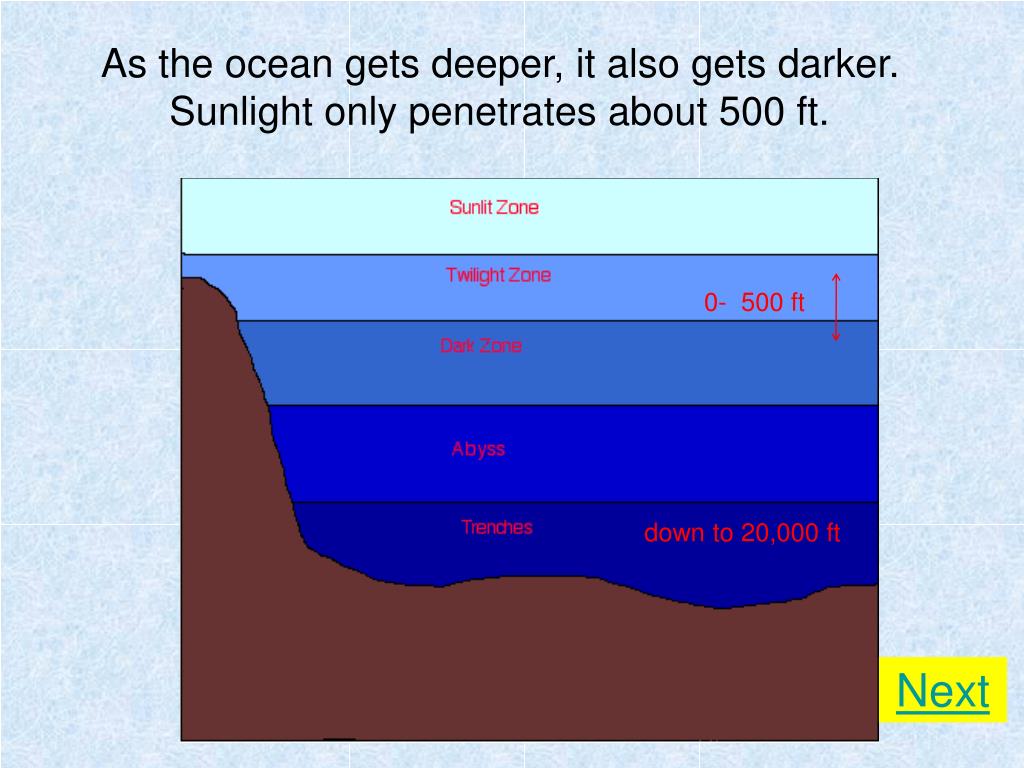 As the ocean gets deeper, it also gets darker. Sunlight only penetrates about 500 ft.

Sunlit Zone

Twilight Zone

0- 500 ft

Dark Zone

Abyss

Trenches

down to 20,000 ft

Next